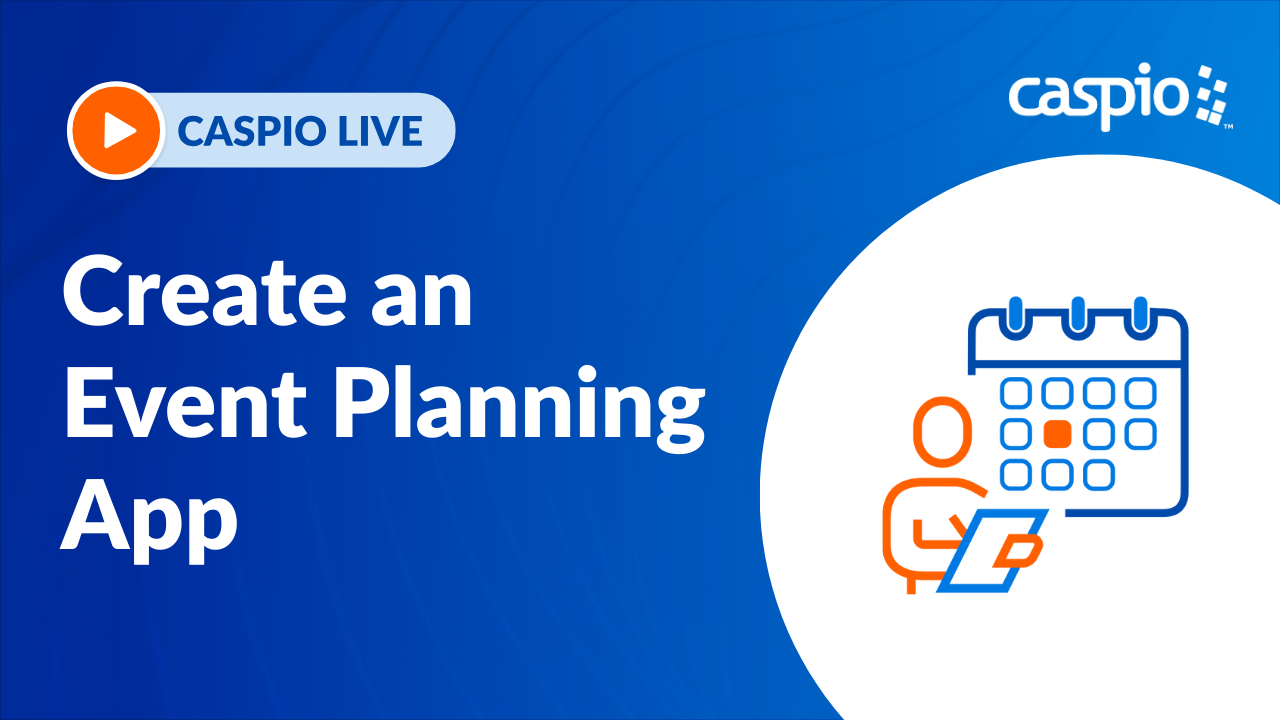 CASPIO LIVE

caspio™

Create an Event Planning App